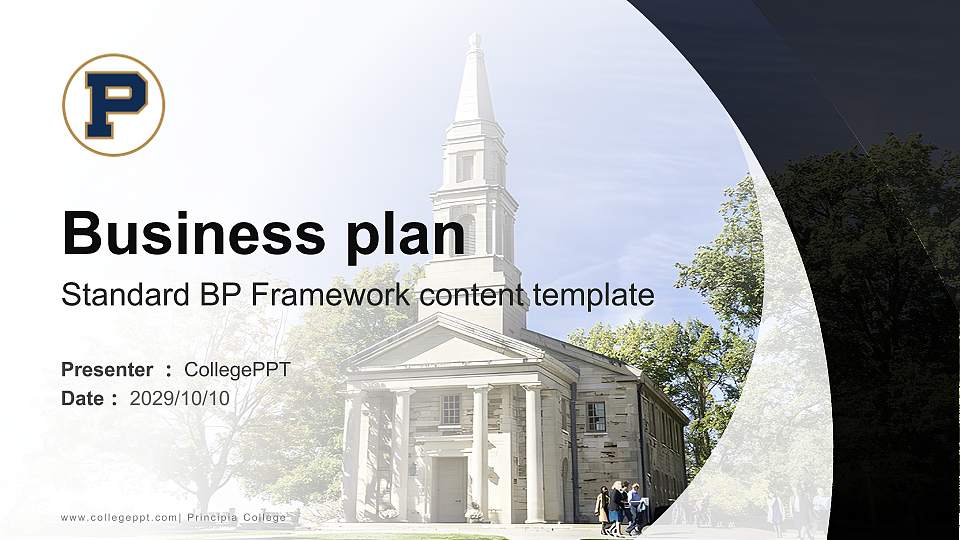 P

Business plan

Standard BP Framework content template

Presenter : CollegePPT
Date : 2029/10/10

www.collegeppt.com| Principia College